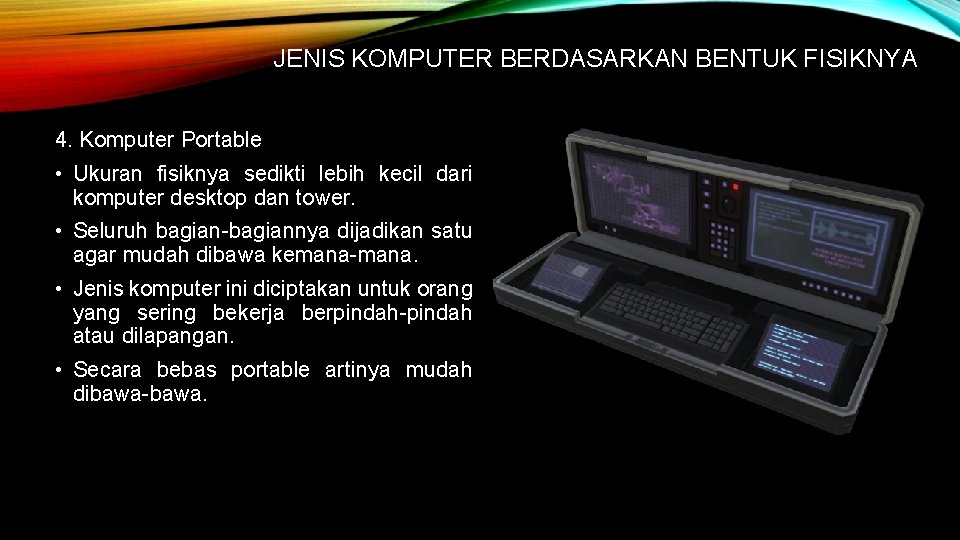 JENIS KOMPUTER BERDASARKAN BENTUK FISIKNYA

4. Komputer Portable

• Ukuran fisiknya sedikti lebih kecil dari komputer desktop dan tower.

• Seluruh bagian-bagiannya dijadikan satu agar mudah dibawa kemana-mana.

• Jenis komputer ini diciptakan untuk orang yang sering bekerja berpindah-pindah atau dilapangan.

• Secara bebas portable artinya mudah dibawa-bawa.